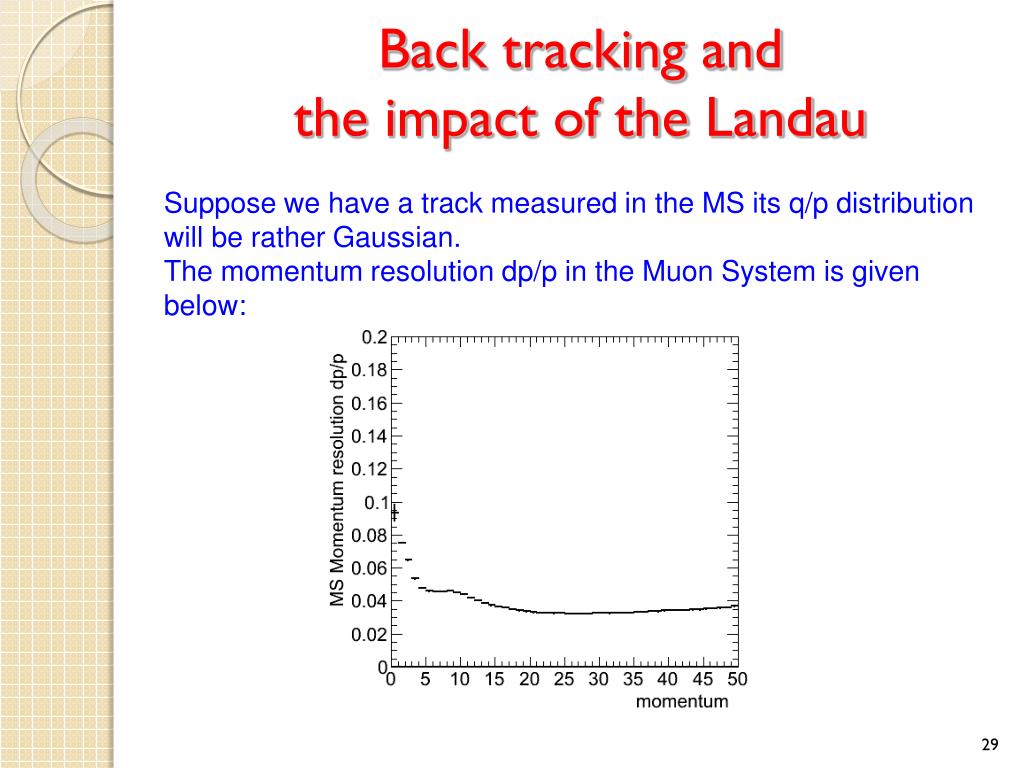 Back tracking and
the impact of the Landau

Suppose we have a track measured in the MS its q/p distribution will be rather Gaussian.
The momentum resolution dp/p in the Muon System is given below:

MS Momentum resolution dp/p

0.2
0.18
0.16
0.14
0.12
0.1
0.08
0.06
0.04
0.02
0

0 5 10 15 20 25 30 35 40 45 50
momentum

29